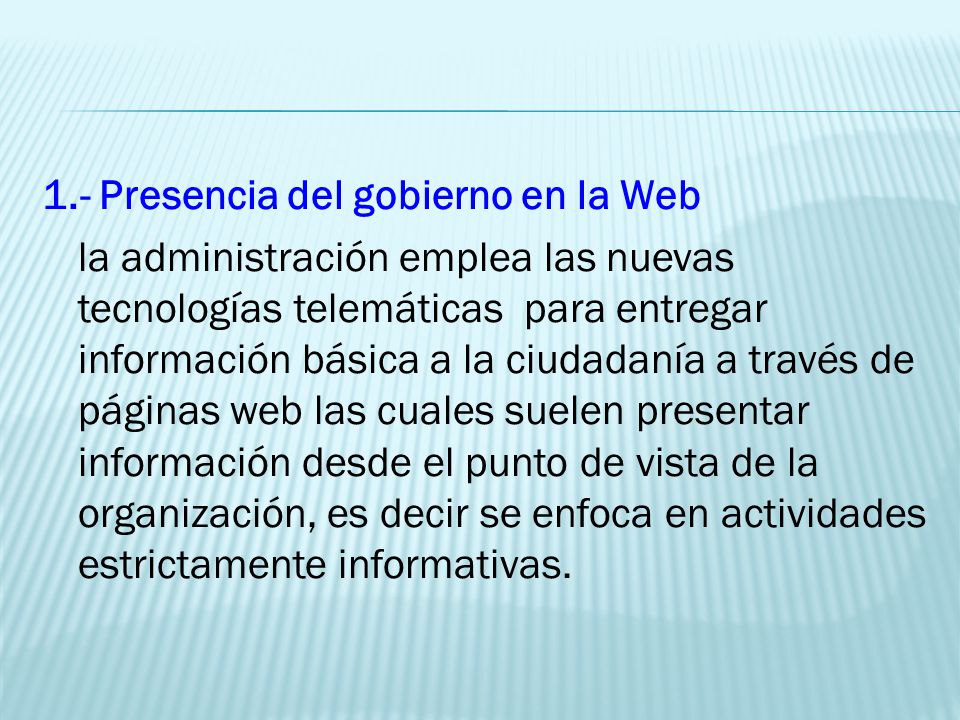 1.- Presencia del gobierno en la Web

la administración emplea las nuevas tecnologías telemáticas  para entregar información básica a la ciudadanía a través de páginas web las cuales suelen presentar información desde el punto de vista de la organización, es decir se enfoca en actividades estrictamente informativas.